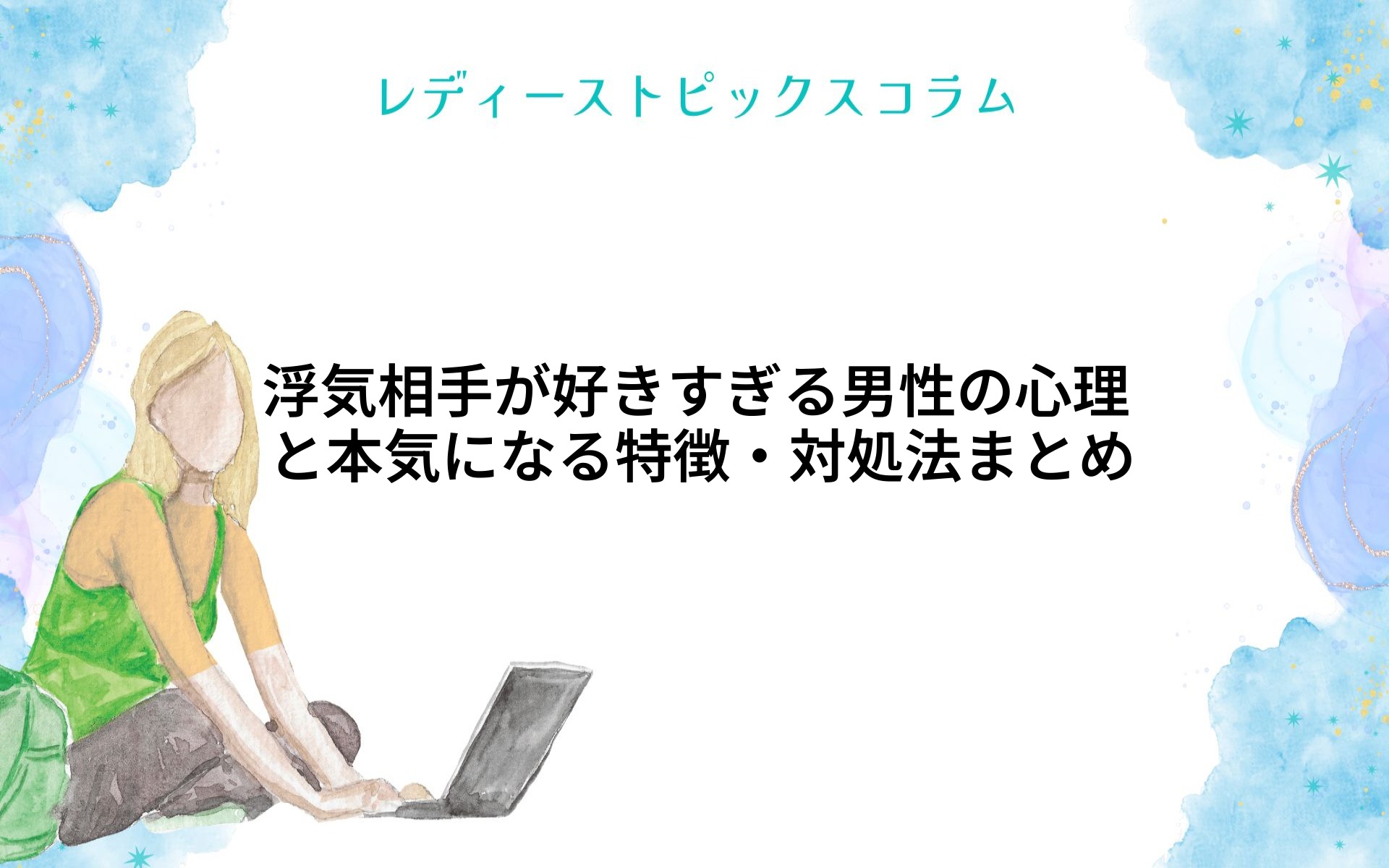 レディーストピックスコラム

浮気相手が好きすぎる男性の心理と本気になる特徴・対処法まとめ